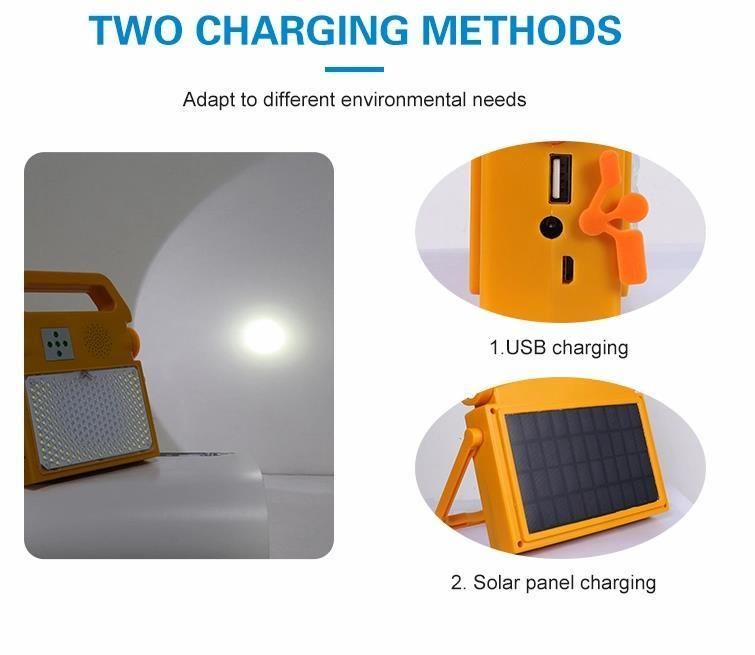 TWO CHARGING METHODS

Adapt to different environmental needs

1.USB charging

2. Solar panel charging